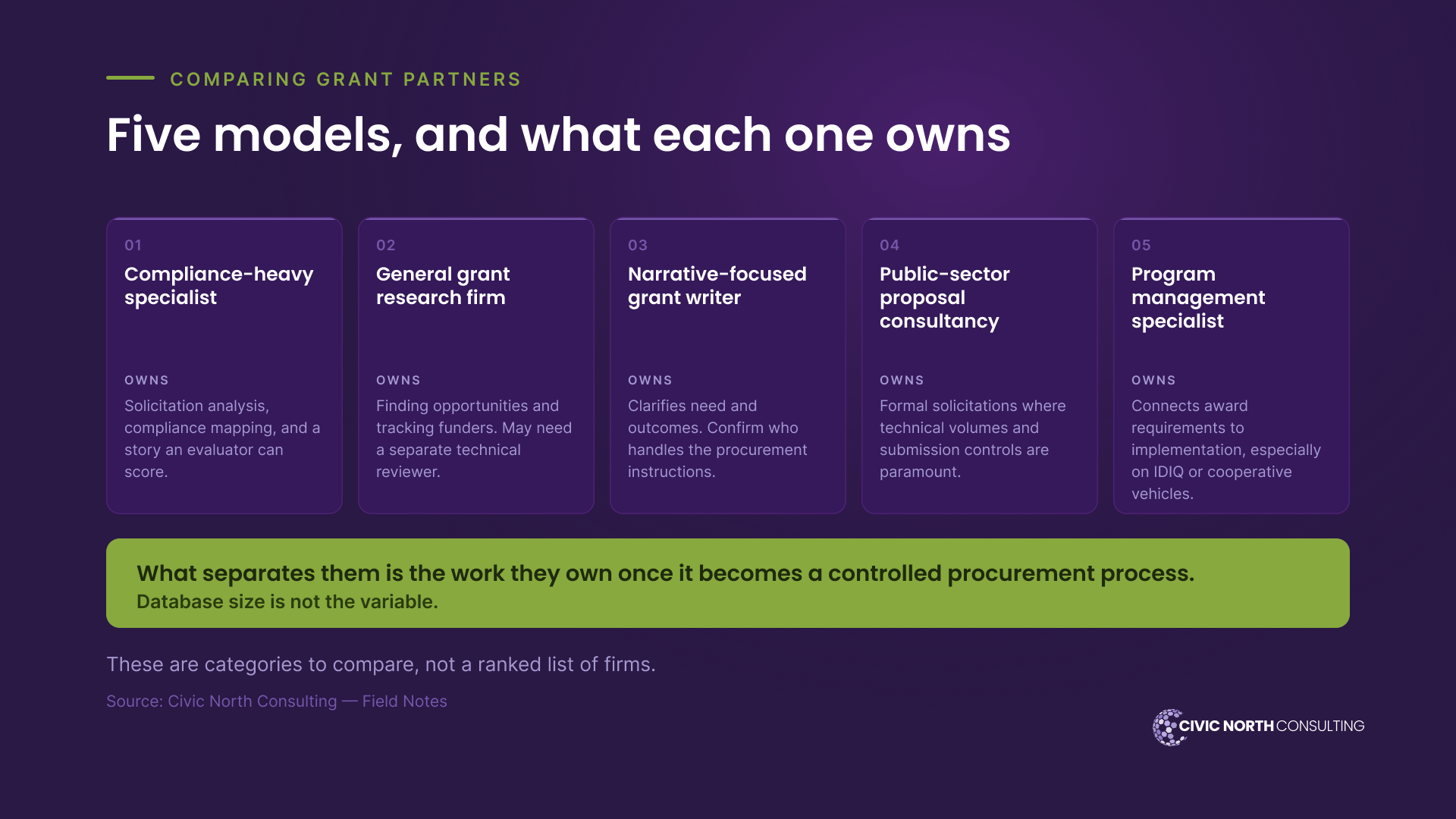 COMPARING GRANT PARTNERS

Five models, and what each one owns

01

Compliance-heavy specialist

OWNS

Solicitation analysis, compliance mapping, and a story an evaluator can score.

02

General grant research firm

OWNS

Finding opportunities and tracking funders. May need a separate technical reviewer.

03

Narrative-focused grant writer

OWNS

Clarifies need and outcomes. Confirm who handles the procurement instructions.

04

Public-sector proposal consultancy

OWNS

Formal solicitations where technical volumes and submission controls are paramount.

05

Program management specialist

OWNS

Connects award requirements to implementation, especially on IDIQ or cooperative vehicles.

What separates them is the work they own once it becomes a controlled procurement process.

Database size is not the variable.

These are categories to compare, not a ranked list of firms.

Source: Civic North Consulting — Field Notes

CIVIC NORTH CONSULTING